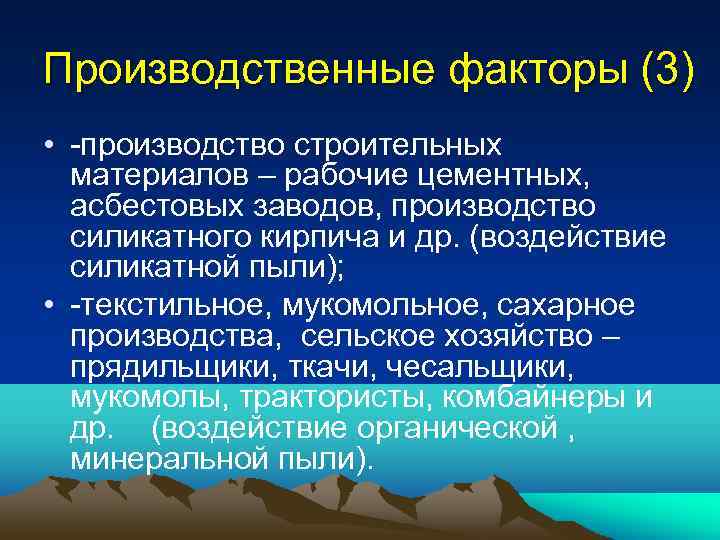 Производственные факторы (3)

• -производство строительных материалов – рабочие цементных, асбестовых заводов, производство силикатного кирпича и др. (воздействие силикатной пыли);

• -текстильное, мукомольное, сахарное производства, сельское хозяйство – прядильщики, ткачи, чесальщики, мукомолы, трактористы, комбайнеры и др. (воздействие органической , минеральной пыли).